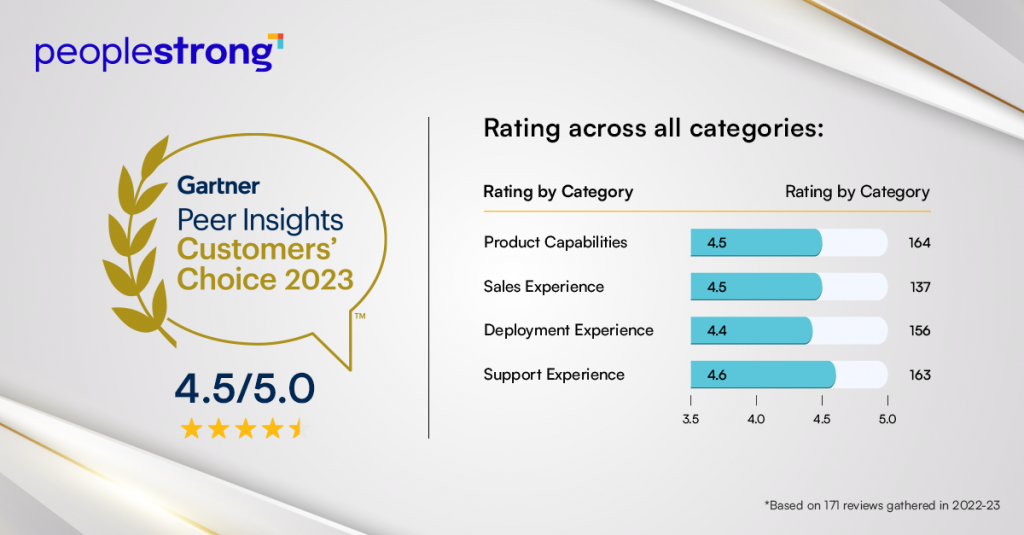 peoplestrong

Gartner
Peer Insights
Customers' Choice 2023
™

4.5/5.0

Rating across all categories:

| Rating by Category | | Rating by Category |
|---|---|---|
| Product Capabilities | 4.5 | 164 |
| Sales Experience | 4.5 | 137 |
| Deployment Experience | 4.4 | 156 |
| Support Experience | 4.6 | 163 |

3.5 4.0 4.5 5.0

*Based on 171 reviews gathered in 2022-23